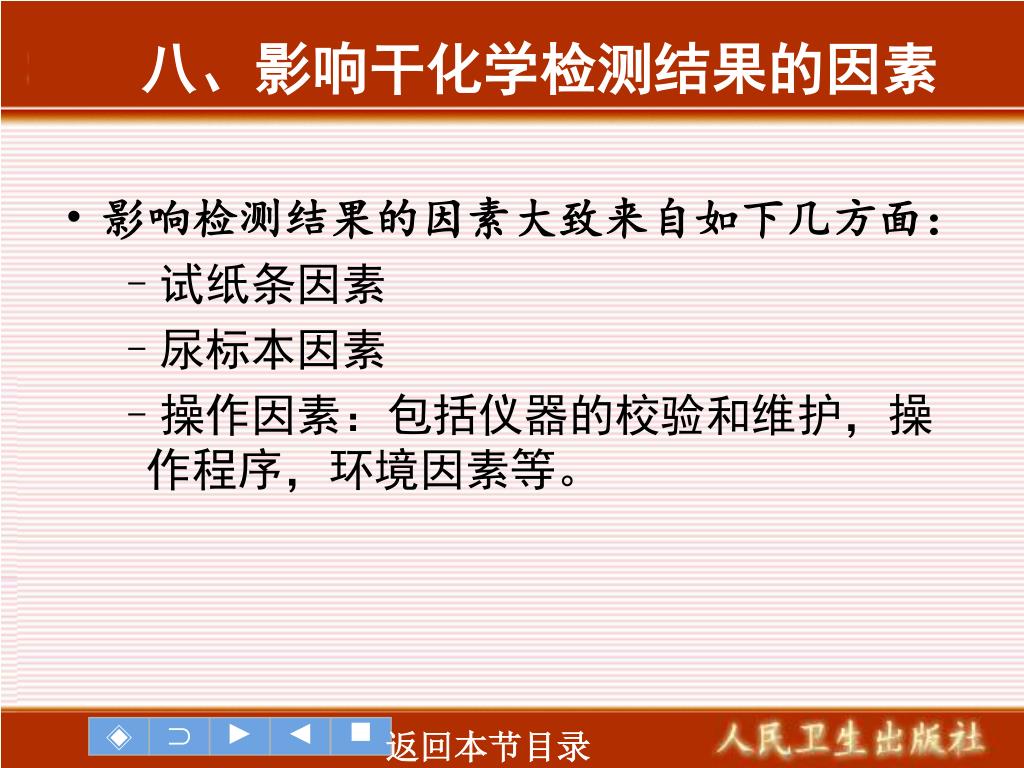 八、影响干化学检测结果的因素

• 影响检测结果的因素大致来自如下几方面：
  – 试纸条因素
  – 尿标本因素
  – 操作因素：包括仪器的校验和维护，操作程序，环境因素等。

返回本节目录

人民卫生出版社